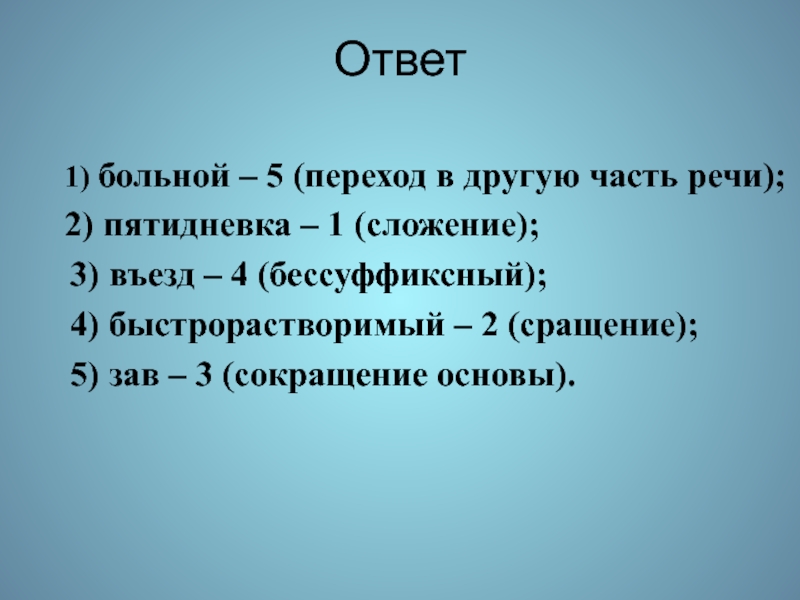 Ответ

1) больной – 5 (переход в другую часть речи);
2) пятидневка – 1 (сложение);
3) въезд – 4 (бессуффиксный);
4) быстрорастворимый – 2 (сращение);
5) зав – 3 (сокращение основы).